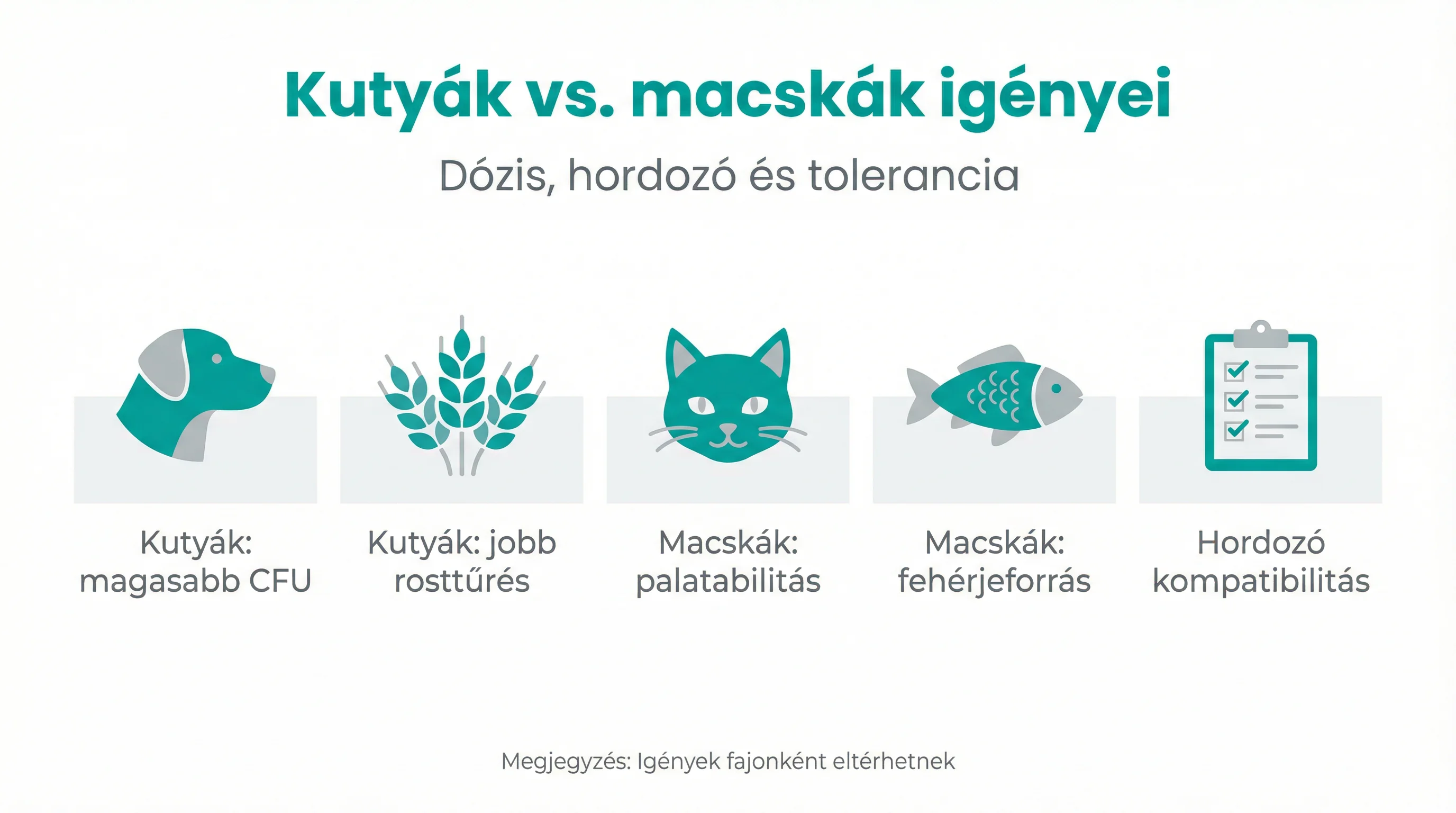 Kutyák vs. macskák igényei

Dózis, hordozó és tolerancia

Kutyák: magasabb CFU

Kutyák: jobb rosttűrés

Macskák: palatabilitás

Macskák: fehérjeforrás

Hordozó kompatibilitás

Megjegyzés: Igények fajonként eltérhetnek